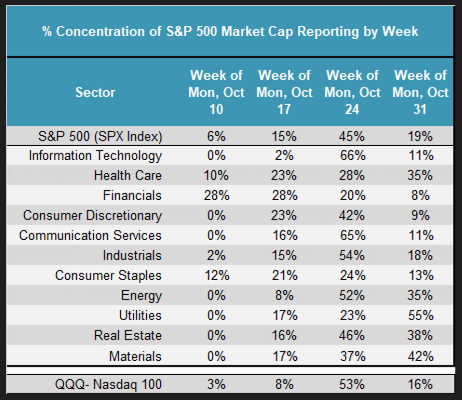 % Concentration of S&P 500 Market Cap Reporting by Week

| Sector | Week of Mon, Oct 10 | Week of Mon, Oct 17 | Week of Mon, Oct 24 | Week of Mon, Oct 31 |
|---|---|---|---|---|
| S&P 500 (SPX Index) | 6% | 15% | 45% | 19% |
| Information Technology | 0% | 2% | 66% | 11% |
| Health Care | 10% | 23% | 28% | 35% |
| Financials | 28% | 28% | 20% | 8% |
| Consumer Discretionary | 0% | 23% | 42% | 9% |
| Communication Services | 0% | 16% | 65% | 11% |
| Industrials | 2% | 15% | 54% | 18% |
| Consumer Staples | 12% | 21% | 24% | 13% |
| Energy | 0% | 8% | 52% | 35% |
| Utilities | 0% | 17% | 23% | 55% |
| Real Estate | 0% | 16% | 46% | 38% |
| Materials | 0% | 17% | 37% | 42% |
| QQQ- Nasdaq 100 | 3% | 8% | 53% | 16% |